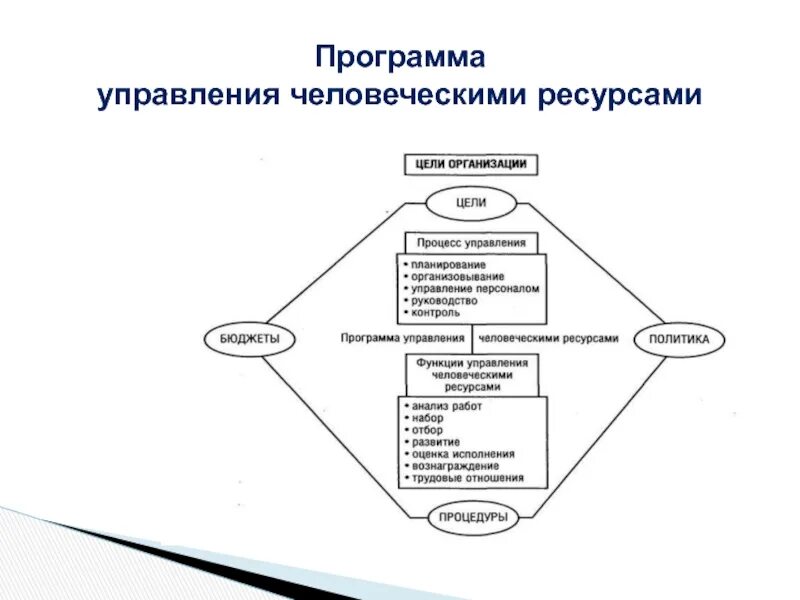 Программа
управления человеческими ресурсами

ЦЕЛИ ОРГАНИЗАЦИИ

ЦЕЛИ

Процесс управления

• планирование
• организовывание
• управление персоналом
• руководство
• контроль

БЮДЖЕТЫ

Программа управления человеческими ресурсами

ПОЛИТИКА

Функции управления человеческими ресурсами

• анализ работ
• набор
• отбор
• развитие
• оценка исполнения
• вознаграждение
• трудовые отношения

ПРОЦЕДУРЫ